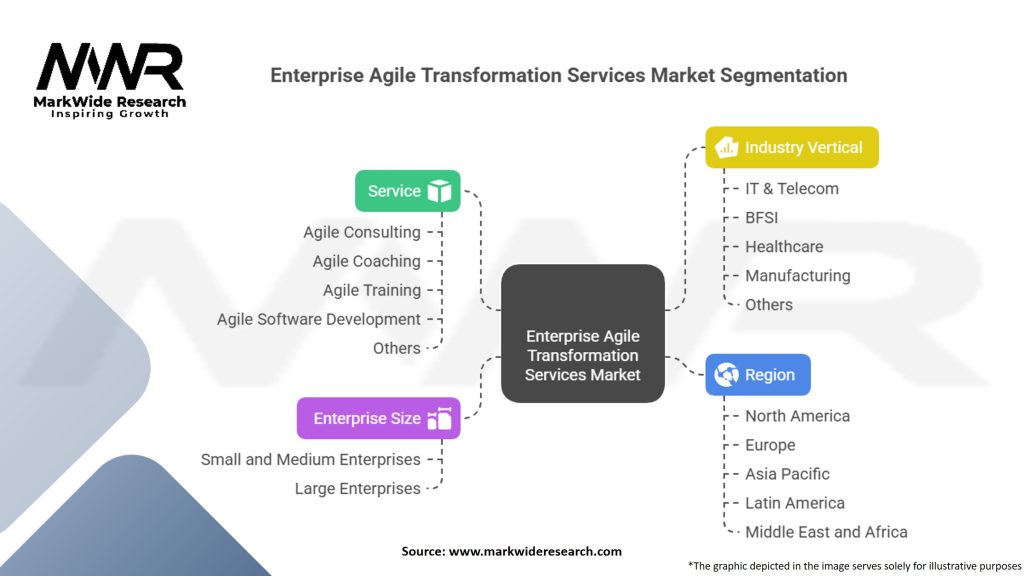 MWR
MarkWide Research
Inspiring Growth

Enterprise Agile Transformation Services Market Segmentation

Service
Agile Consulting
Agile Coaching
Agile Training
Agile Software Development
Others

Enterprise Size
Small and Medium Enterprises
Large Enterprises

Enterprise Agile Transformation Services Market

Industry Vertical
IT & Telecom
BFSI
Healthcare
Manufacturing
Others

Region
North America
Europe
Asia Pacific
Latin America
Middle East and Africa

Source: www.markwideresearch.com

*The graphic depicted in the image serves solely for illustrative purposes